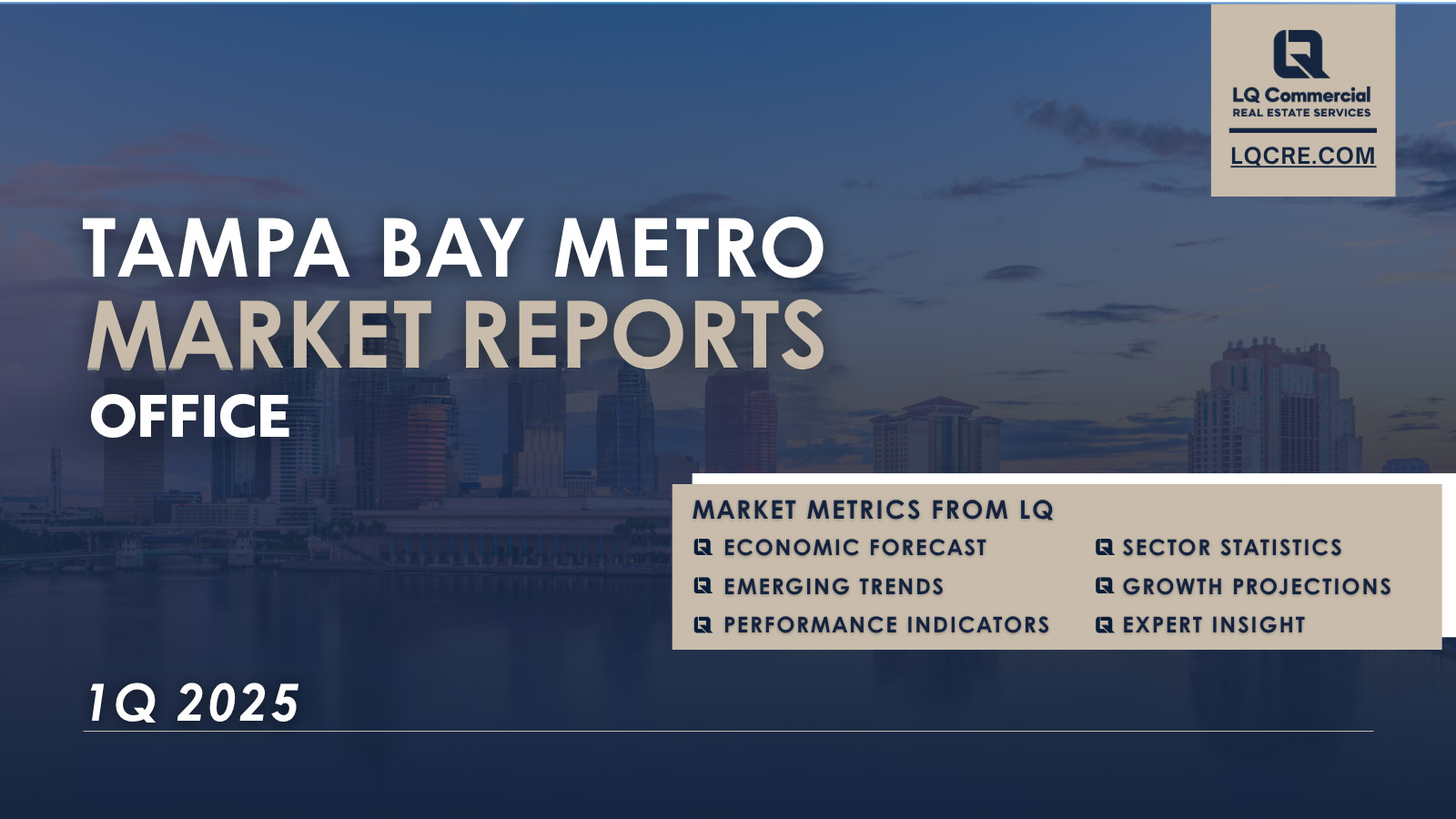 LQ Commercial
REAL ESTATE SERVICES
LQCRE.COM

TAMPA BAY METRO
MARKET REPORTS
OFFICE

MARKET METRICS FROM LQ
ECONOMIC FORECAST
EMERGING TRENDS
PERFORMANCE INDICATORS
SECTOR STATISTICS
GROWTH PROJECTIONS
EXPERT INSIGHT

1Q 2025